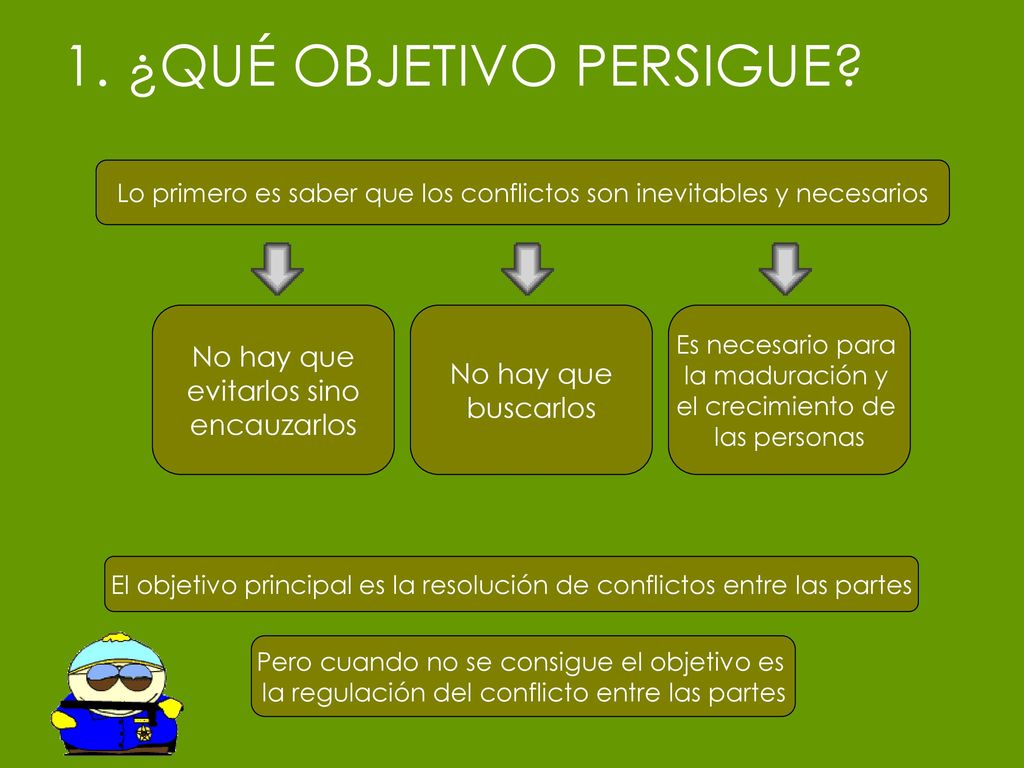 1. ¿QUÉ OBJETIVO PERSIGUE?

Lo primero es saber que los conflictos son inevitables y necesarios

No hay que evitarlos sino encauzarlos

No hay que buscarlos

Es necesario para la maduración y el crecimiento de las personas

El objetivo principal es la resolución de conflictos entre las partes

Pero cuando no se consigue el objetivo es la regulación del conflicto entre las partes